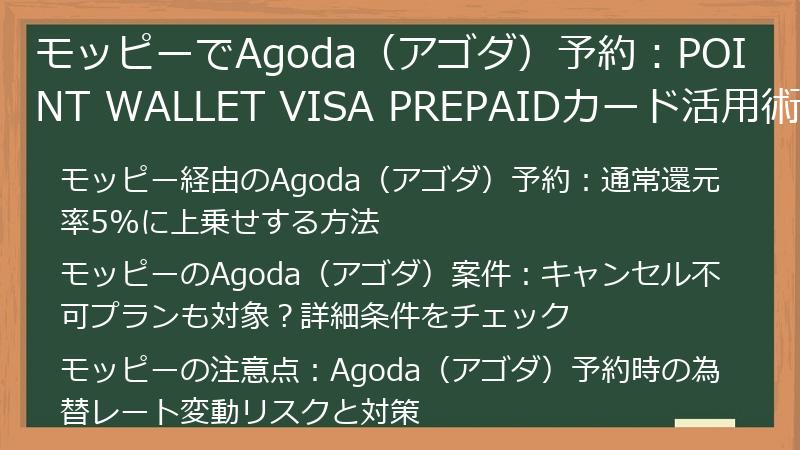 モッピーでAgoda（アゴダ）予約：POINT WALLET VISA PREPAIDカード活用術

モッピー経由のAgoda（アゴダ）予約：通常還元率5%に上乗せする方法

モッピーのAgoda（アゴダ）案件：キャンセル不可プランも対象？詳細条件をチェック

モッピーの注意点：Agoda（アゴダ）予約時の為替レート変動リスクと対策